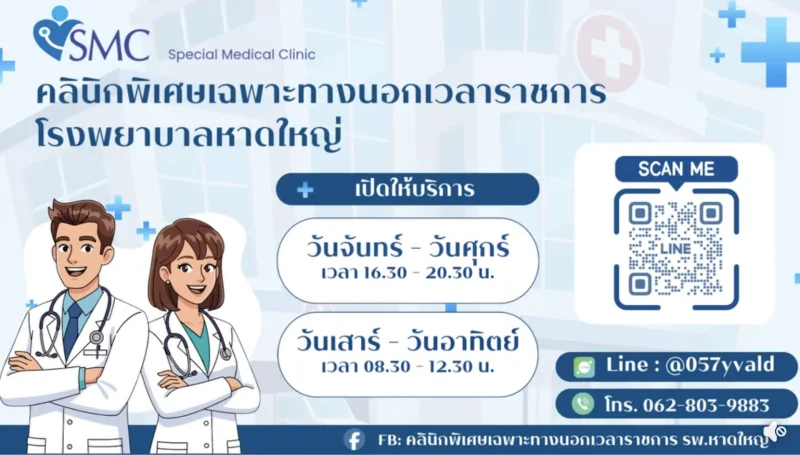 SMC Special Medical Clinic

คลินิกพิเศษเฉพาะทางนอกเวลาราชการ โรงพยาบาลหาดใหญ่

เปิดให้บริการ

วันจันทร์ - วันศุกร์
เวลา 16.30 - 20.30 น.

วันเสาร์ - วันอาทิตย์
เวลา 08.30 - 12.30 น.

SCAN ME

LINE

Line : @057yvald

โทร. 062-803-9883

FB: คลินิกพิเศษเฉพาะทางนอกเวลาราชการ รพ.หาดใหญ่